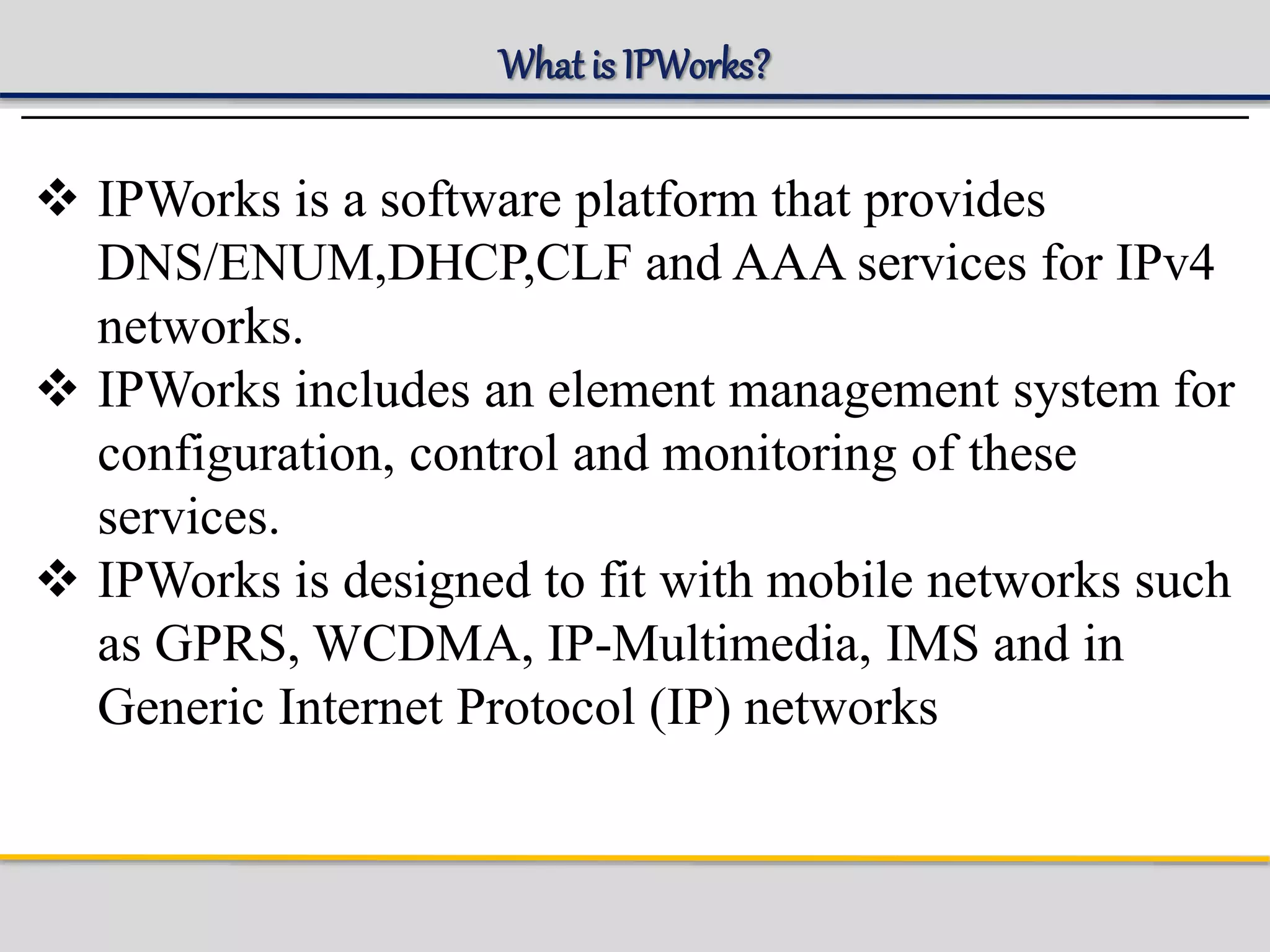 What is IPWorks?

❖ IPWorks is a software platform that provides DNS/ENUM,DHCP,CLF and AAA services for IPv4 networks.

❖ IPWorks includes an element management system for configuration, control and monitoring of these services.

❖ IPWorks is designed to fit with mobile networks such as GPRS, WCDMA, IP-Multimedia, IMS and in Generic Internet Protocol (IP) networks